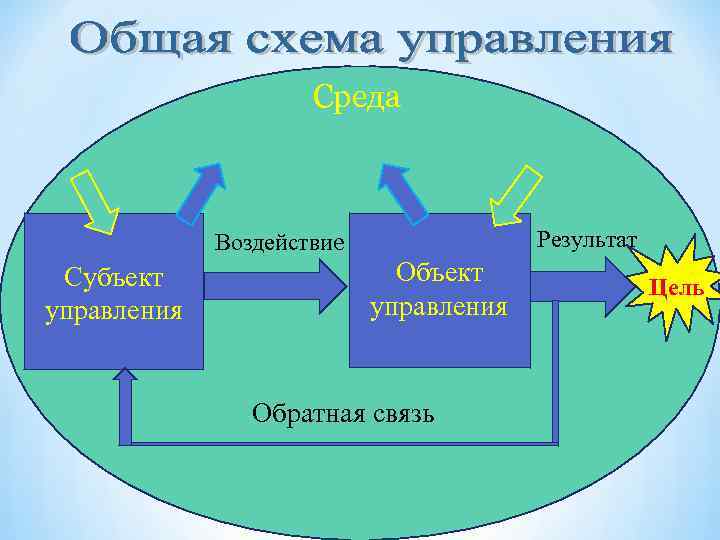 Общая схема управления

Среда

Субъект управления

Воздействие

Объект управления

Результат

Цель

Обратная связь